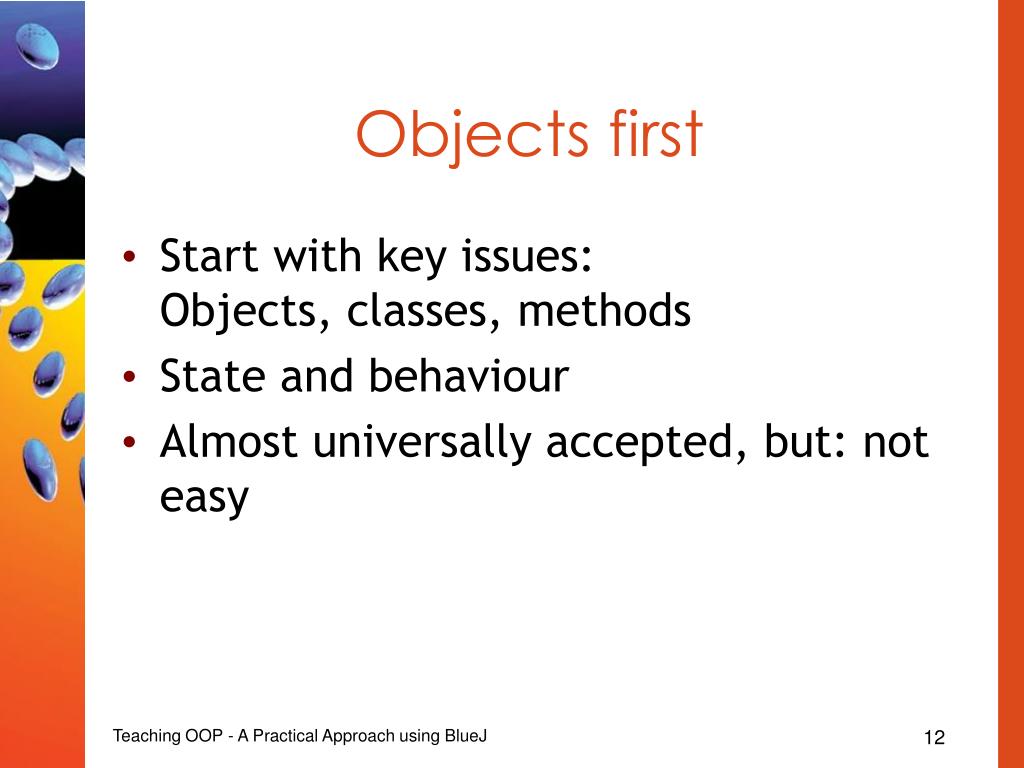 Objects first

• Start with key issues:
Objects, classes, methods
• State and behaviour
• Almost universally accepted, but: not easy

Teaching OOP - A Practical Approach using BlueJ

12